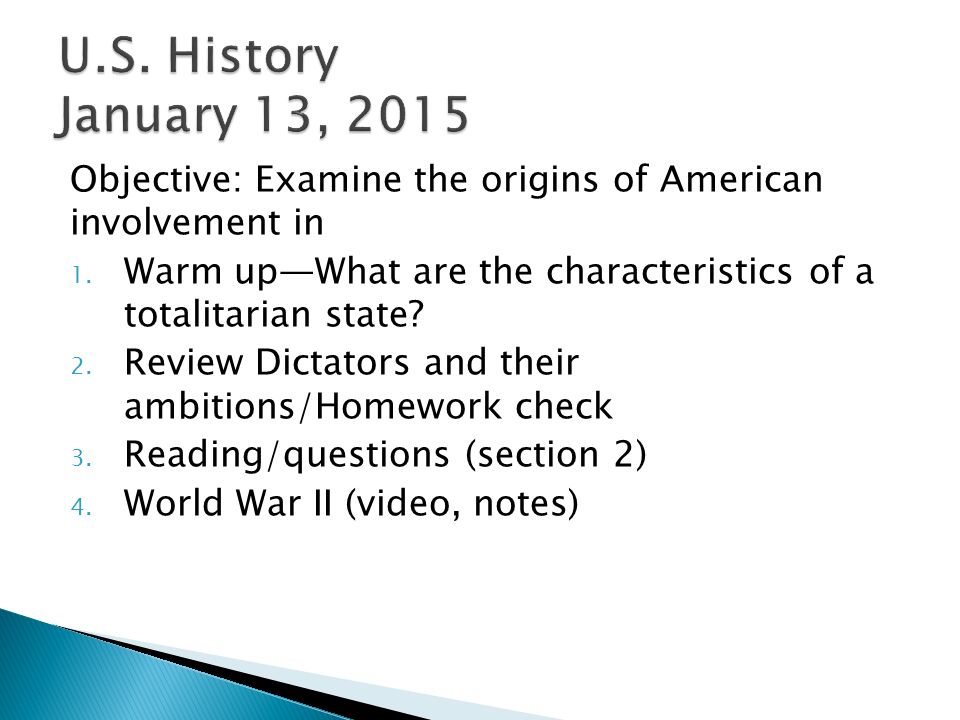 U.S. History
January 13, 2015

Objective: Examine the origins of American involvement in

1. Warm up—What are the characteristics of a totalitarian state?
2. Review Dictators and their ambitions/Homework check
3. Reading/questions (section 2)
4. World War II (video, notes)